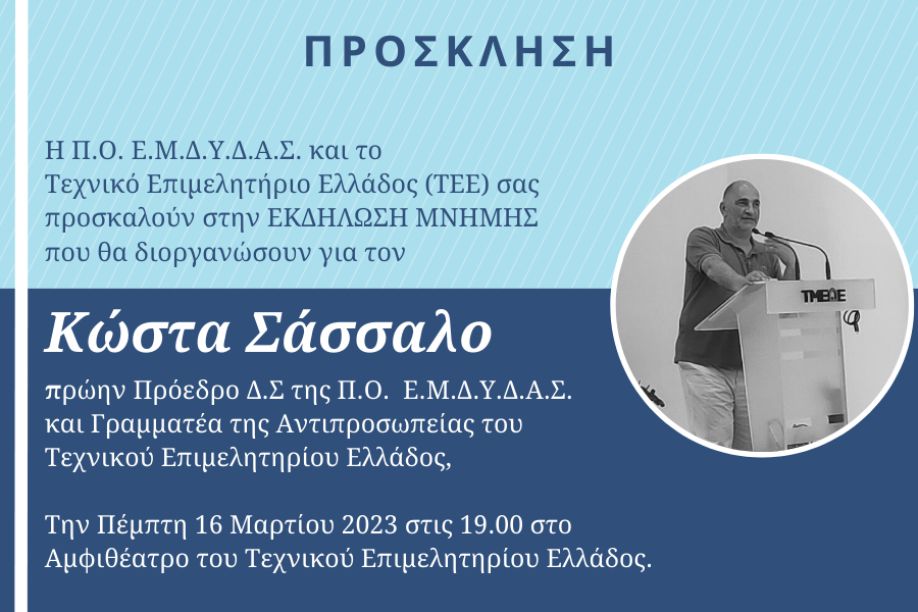 ΠΡΟΣΚΛΗΣΗ

Η Π.Ο. Ε.Μ.Δ.Υ.Δ.Α.Σ. και το Τεχνικό Επιμελητήριο Ελλάδος (ΤΕΕ) σας προσκαλούν στην ΕΚΔΗΛΩΣΗ ΜΝΗΜΗΣ που θα διοργανώσουν για τον

Κώστα Σάσσαλο

πρώην Πρόεδρο Δ.Σ της Π.Ο. Ε.Μ.Δ.Υ.Δ.Α.Σ. και Γραμματέα της Αντιπροσωπείας του Τεχνικού Επιμελητηρίου Ελλάδος,

Την Πέμπτη 16 Μαρτίου 2023 στις 19.00 στο Αμφιθέατρο του Τεχνικού Επιμελητηρίου Ελλάδος.

ΤΜΕΔΕ